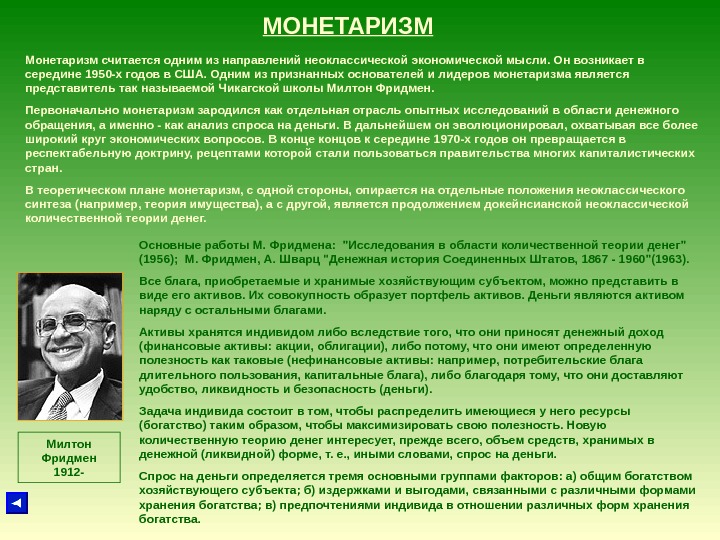 МОНЕТАРИЗМ

Монетаризм считается одним из направлений неоклассической экономической мысли. Он возникает в середине 1950-х годов в США. Одним из признанных основателей и лидеров монетаризма является представитель так называемой Чикагской школы Милтон Фридмен.

Первоначально монетаризм зародился как отдельная отрасль опытных исследований в области денежного обращения, а именно - как анализ спроса на деньги. В дальнейшем он эволюционировал, охватывая все более широкий круг экономических вопросов. В конце концов к середине 1970-х годов он превращается в респектабельную доктрину, рецептами которой стали пользоваться правительства многих капиталистических стран.

В теоретическом плане монетаризм, с одной стороны, опирается на отдельные положения неоклассического синтеза (например, теория имущества), а с другой, является продолжением докейнсианской неоклассической количественной теории денег.

Основные работы М. Фридмена: "Исследования в области количественной теории денег" (1956); М. Фридмен, А. Шварц "Денежная история Соединенных Штатов, 1867 - 1960"(1963).

Все блага, приобретаемые и хранимые хозяйствующим субъектом, можно представить в виде его активов. Их совокупность образует портфель активов. Деньги являются активом наряду с остальными благами.

Активы хранятся индивидом либо вследствие того, что они приносят денежный доход (финансовые активы: акции, облигации), либо потому, что они имеют определенную полезность как таковые (нефинансовые активы: например, потребительские блага длительного пользования, капитальные блага), либо благодаря тому, что они доставляют удобство, ликвидность и безопасность (деньги).

Задача индивида состоит в том, чтобы распределить имеющиеся у него ресурсы (богатство) таким образом, чтобы максимизировать свою полезность. Новую количественную теорию денег интересует, прежде всего, объем средств, хранимых в денежной (ликвидной) форме, т. е., иными словами, спрос на деньги.

Спрос на деньги определяется тремя основными группами факторов: а) общим богатством хозяйствующего субъекта; б) издержками и выгодами, связанными с различными формами хранения богатства; в) предпочтениями индивида в отношении различных форм хранения богатства.

Милтон Фридмен 1912-